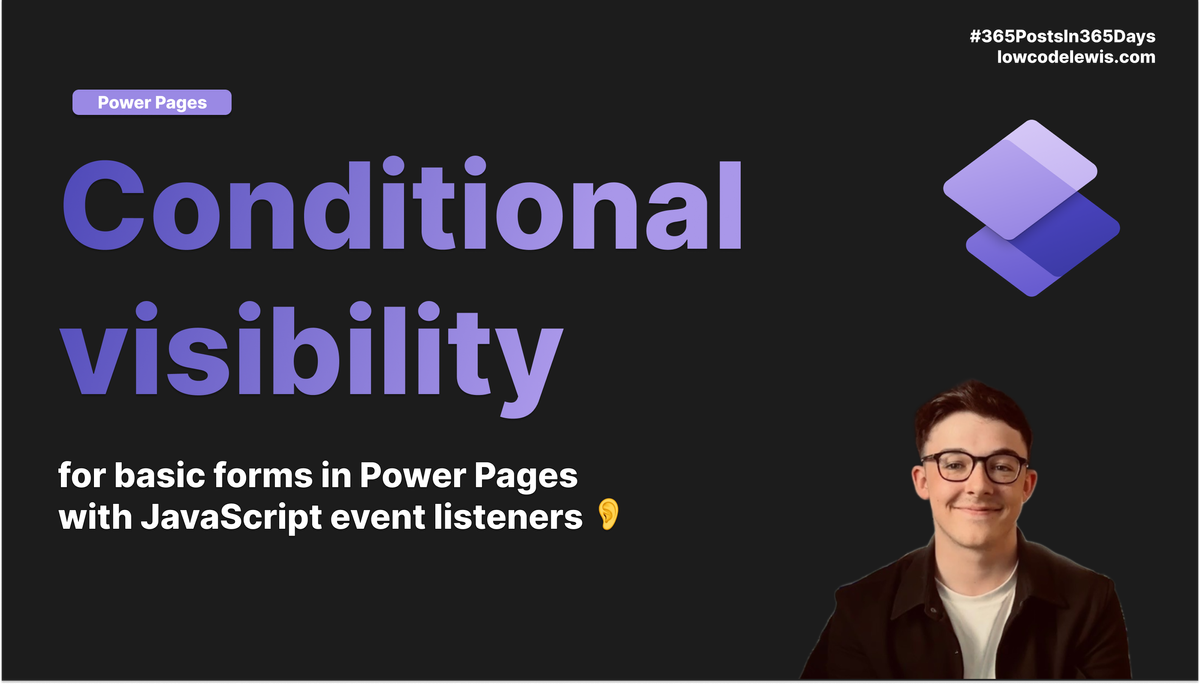 #365PostsIn365Days
lowcodelewis.com

Power Pages

Conditional visibility

for basic forms in Power Pages with JavaScript event listeners 👂